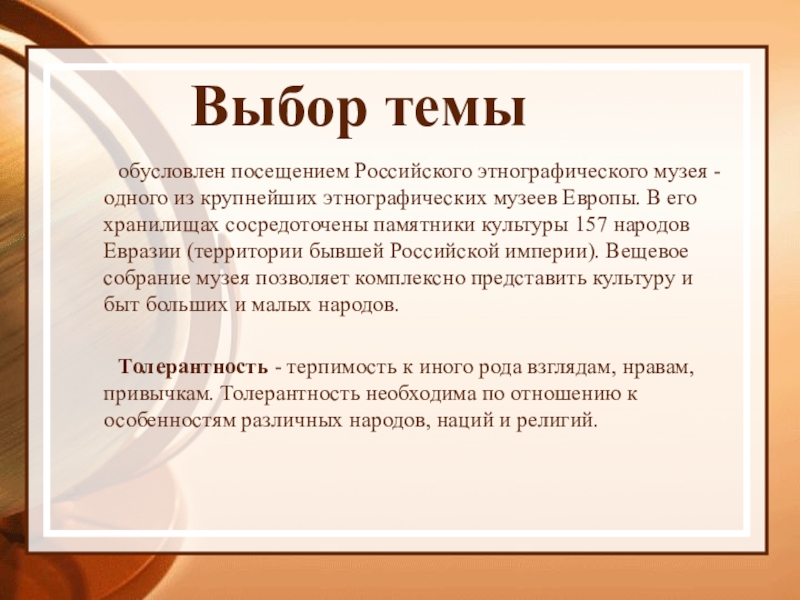 Выбор темы

обусловлен посещением Российского этнографического музея - одного из крупнейших этнографических музеев Европы. В его хранилищах сосредоточены памятники культуры 157 народов Евразии (территории бывшей Российской империи). Вещевое собрание музея позволяет комплексно представить культуру и быт больших и малых народов.

Толерантность - терпимость к иного рода взглядам, нравам, привычкам. Толерантность необходима по отношению к особенностям различных народов, наций и религий.